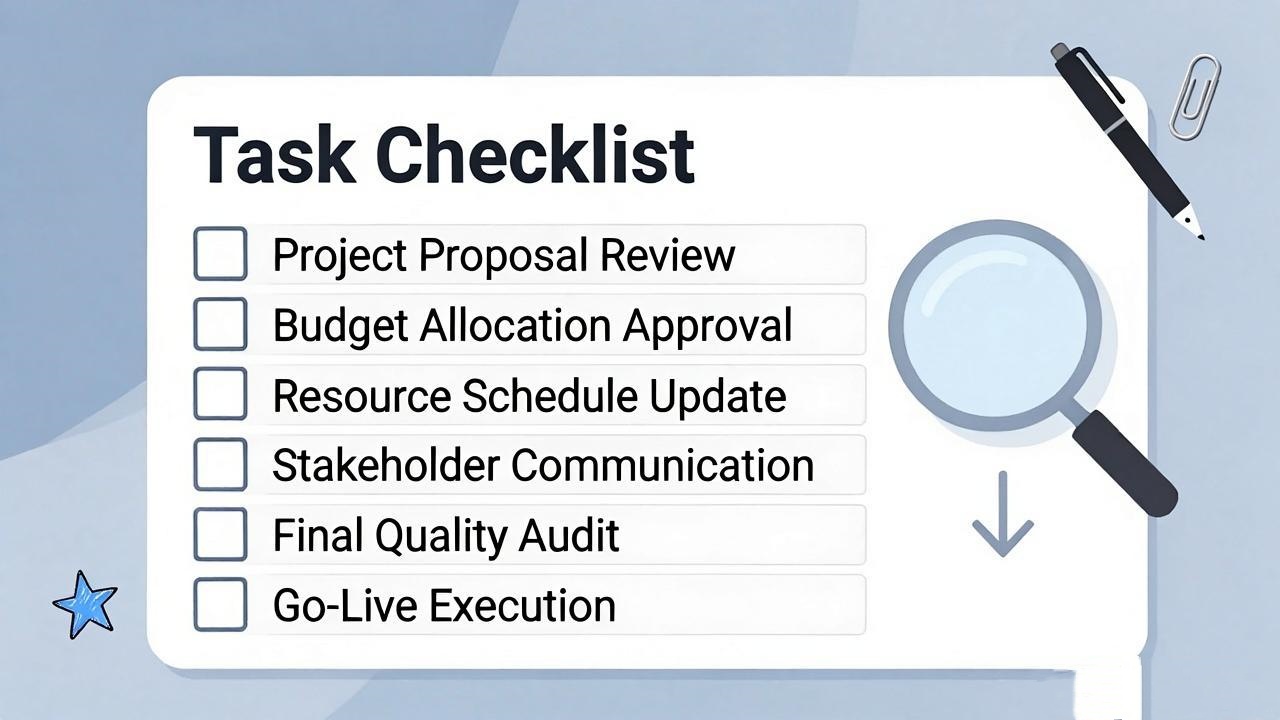 Task Checklist

Project Proposal Review

Budget Allocation Approval

Resource Schedule Update

Stakeholder Communication

Final Quality Audit

Go-Live Execution